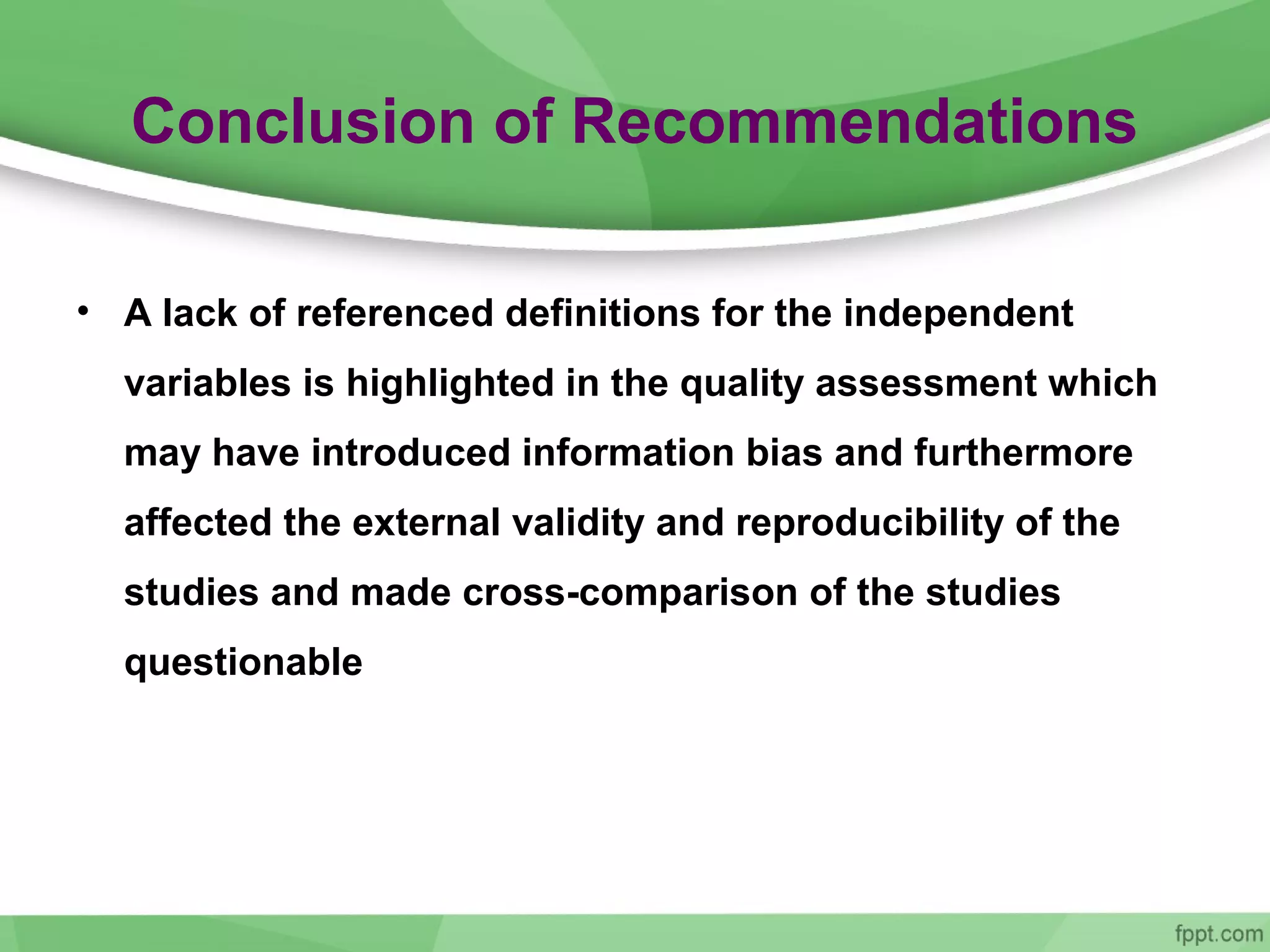 Conclusion of Recommendations

• A lack of referenced definitions for the independent variables is highlighted in the quality assessment which may have introduced information bias and furthermore affected the external validity and reproducibility of the studies and made cross-comparison of the studies questionable

fppt.com